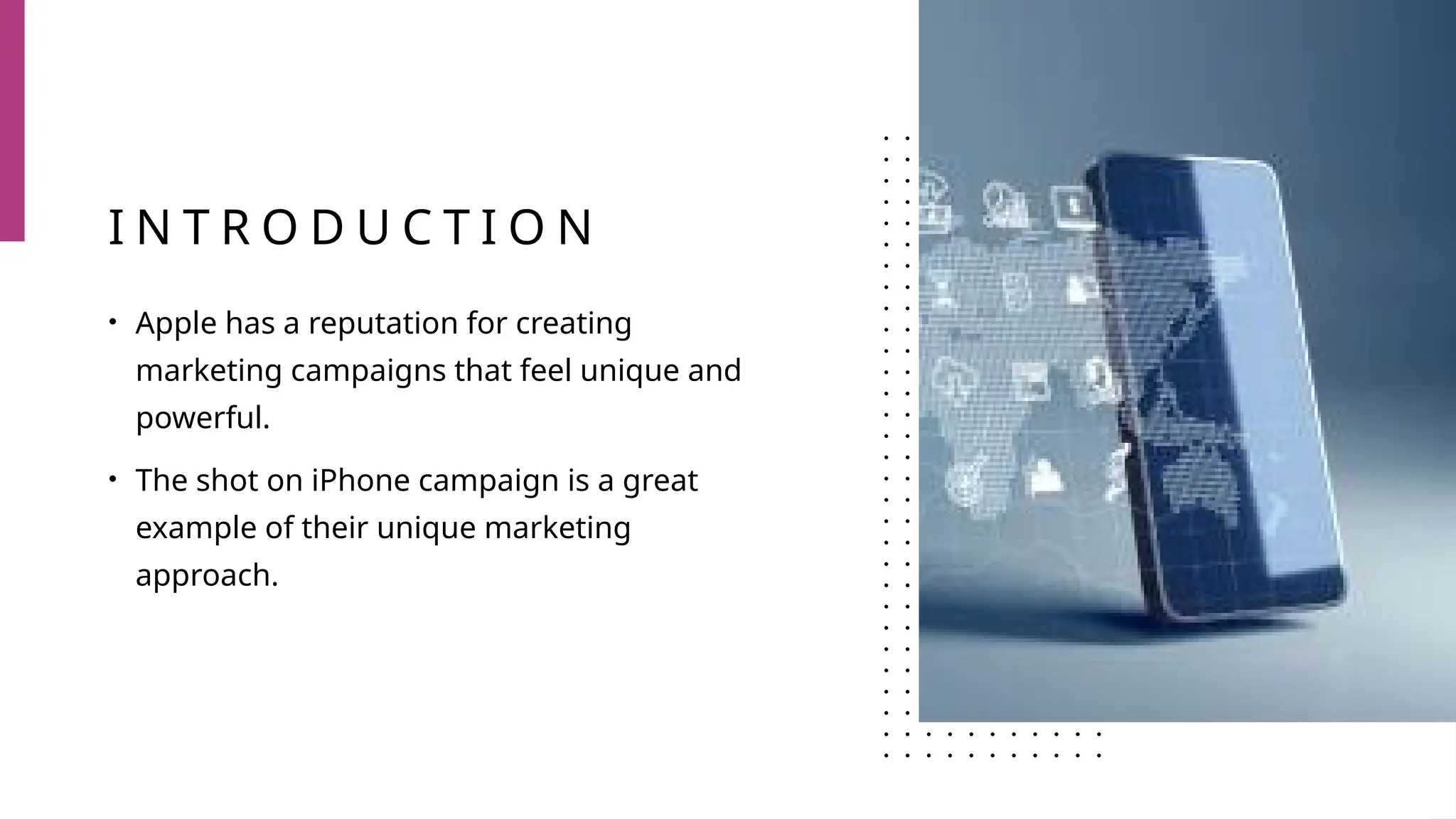 INTRODUCTION

• Apple has a reputation for creating marketing campaigns that feel unique and powerful.

• The shot on iPhone campaign is a great example of their unique marketing approach.